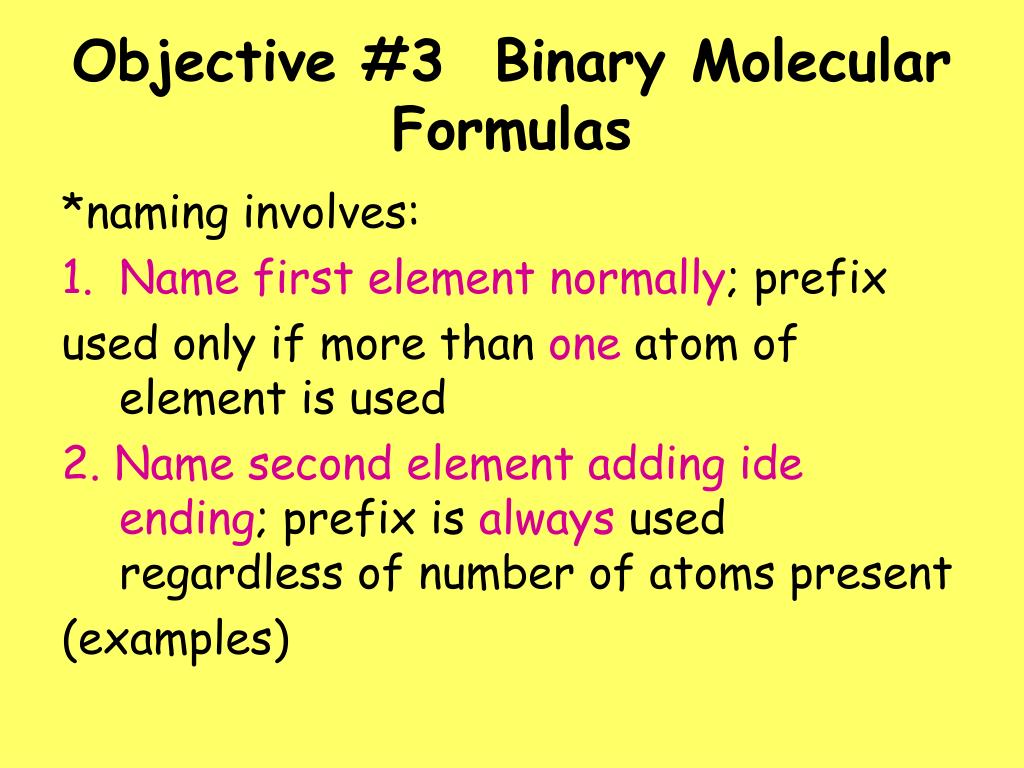 Objective #3  Binary Molecular Formulas

*naming involves:

1. Name first element normally; prefix used only if more than one atom of element is used

2. Name second element adding ide ending; prefix is always used regardless of number of atoms present

(examples)